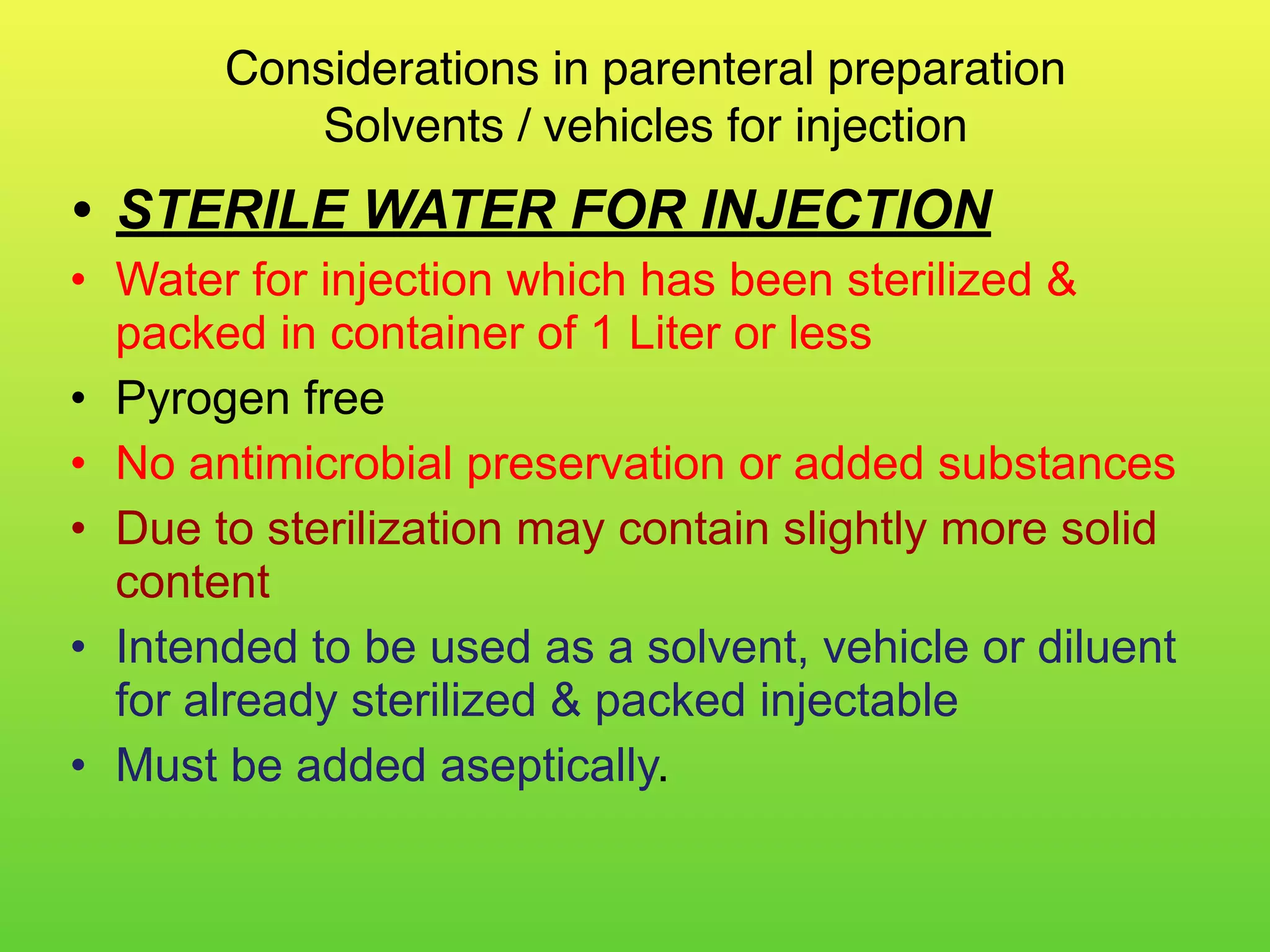 Considerations in parenteral preparation
Solvents / vehicles for injection

• STERILE WATER FOR INJECTION
• Water for injection which has been sterilized & packed in container of 1 Liter or less
• Pyrogen free
• No antimicrobial preservation or added substances
• Due to sterilization may contain slightly more solid content
• Intended to be used as a solvent, vehicle or diluent for already sterilized & packed injectable
• Must be added aseptically.